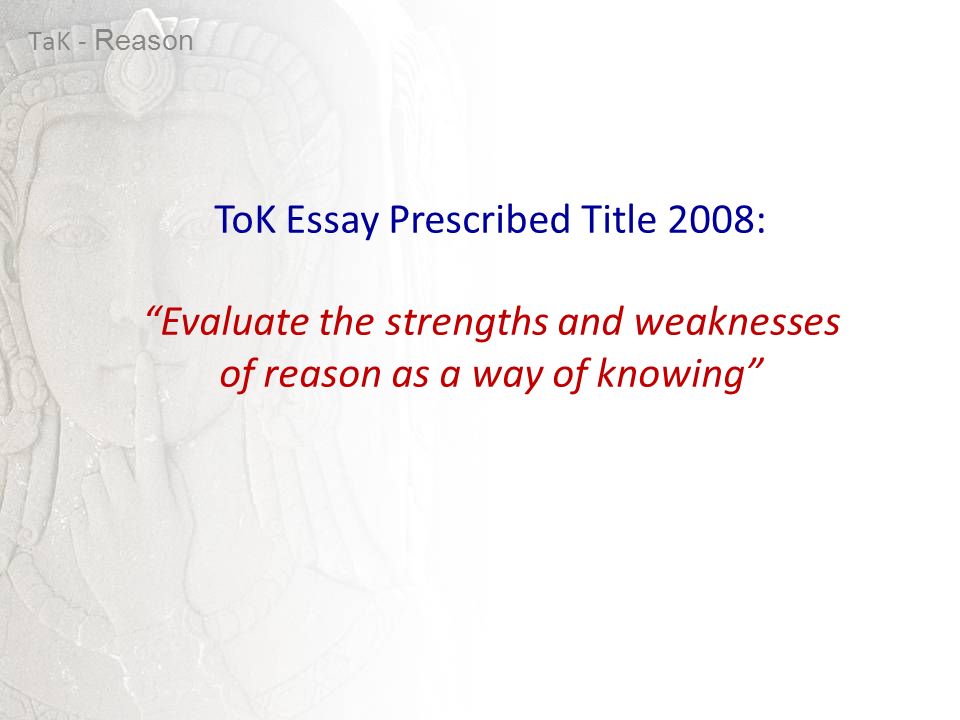 TaK - Reason

ToK Essay Prescribed Title 2008:

“Evaluate the strengths and weaknesses of reason as a way of knowing”